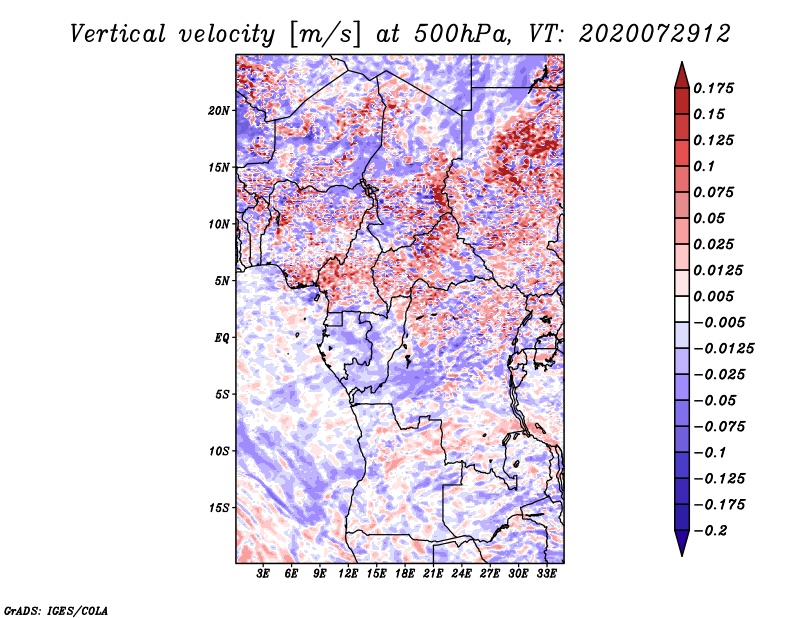 Vertical velocity [m/s] at 500hPa, VT: 2020072912

20N
15N
10N
5N
EQ
5S
10S
15S

3E 6E 9E 12E 15E 18E 21E 24E 27E 30E 33E

0.175
0.15
0.125
0.1
0.075
0.05
0.025
0.0125
0.005
−0.005
−0.0125
−0.025
−0.05
−0.075
−0.1
−0.125
−0.175
−0.2

GrADS: IGES/COLA